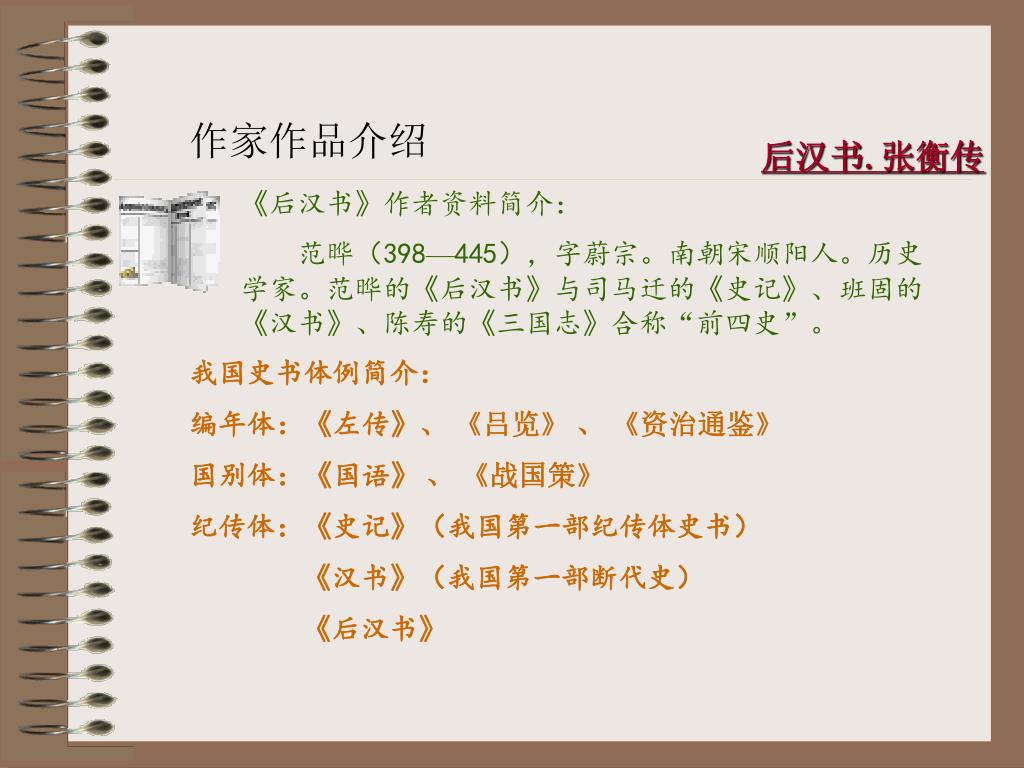 作家作品介绍

后汉书.张衡传

《后汉书》作者资料简介：

范晔（398—445），字蔚宗。南朝宋顺阳人。历史学家。范晔的《后汉书》与司马迁的《史记》、班固的《汉书》、陈寿的《三国志》合称“前四史”。

我国史书体例简介：

编年体：《左传》、《吕览》、《资治通鉴》

国别体：《国语》、《战国策》

纪传体：《史记》（我国第一部纪传体史书）

《汉书》（我国第一部断代史）

《后汉书》